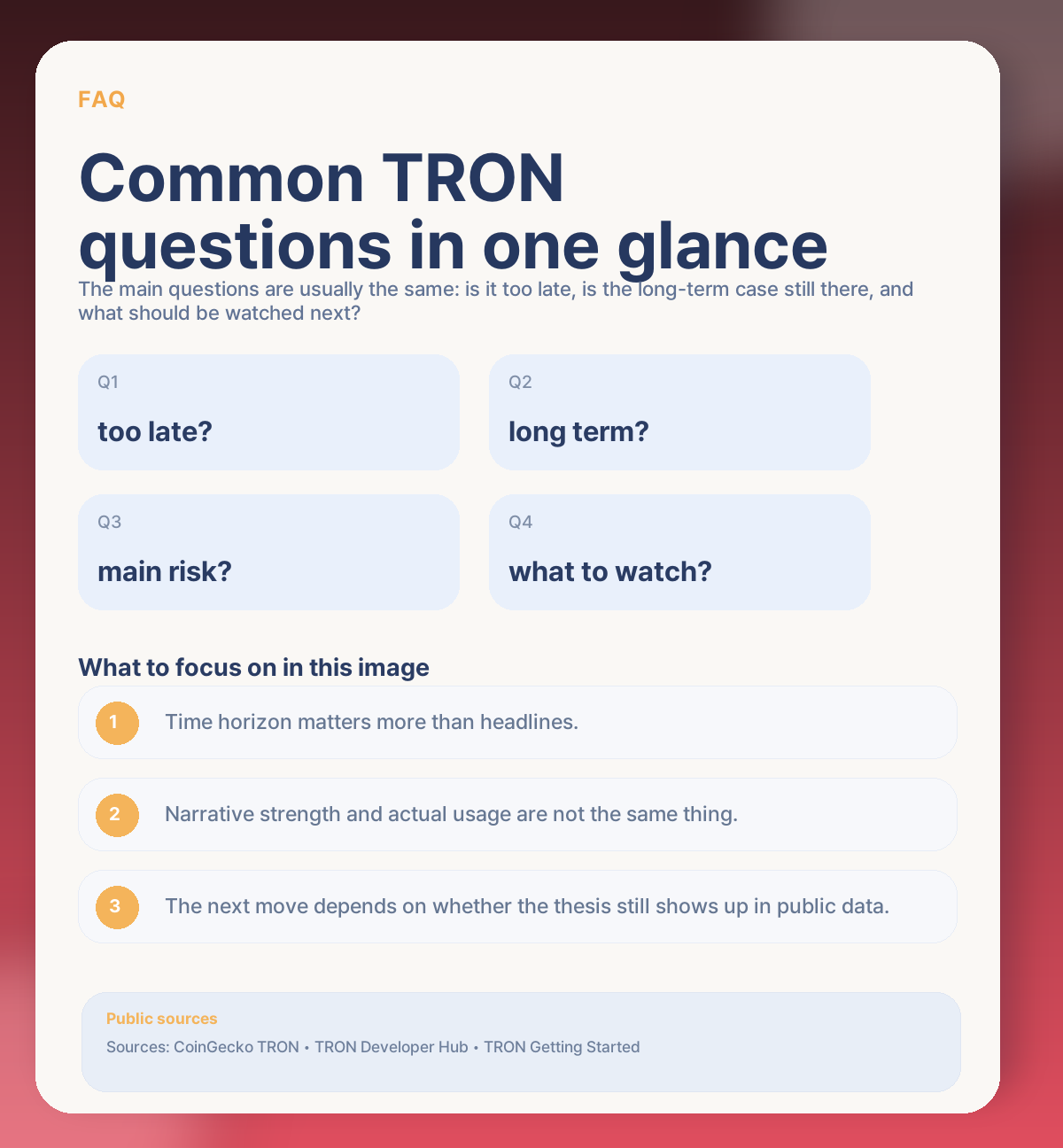 FAQ

Common TRON questions in one glance

The main questions are usually the same: is it too late, is the long-term case still there, and what should be watched next?

Q1
too late?

Q2
long term?

Q3
main risk?

Q4
what to watch?

What to focus on in this image

1 Time horizon matters more than headlines.

2 Narrative strength and actual usage are not the same thing.

3 The next move depends on whether the thesis still shows up in public data.

Public sources

Sources: CoinGecko TRON • TRON Developer Hub • TRON Getting Started